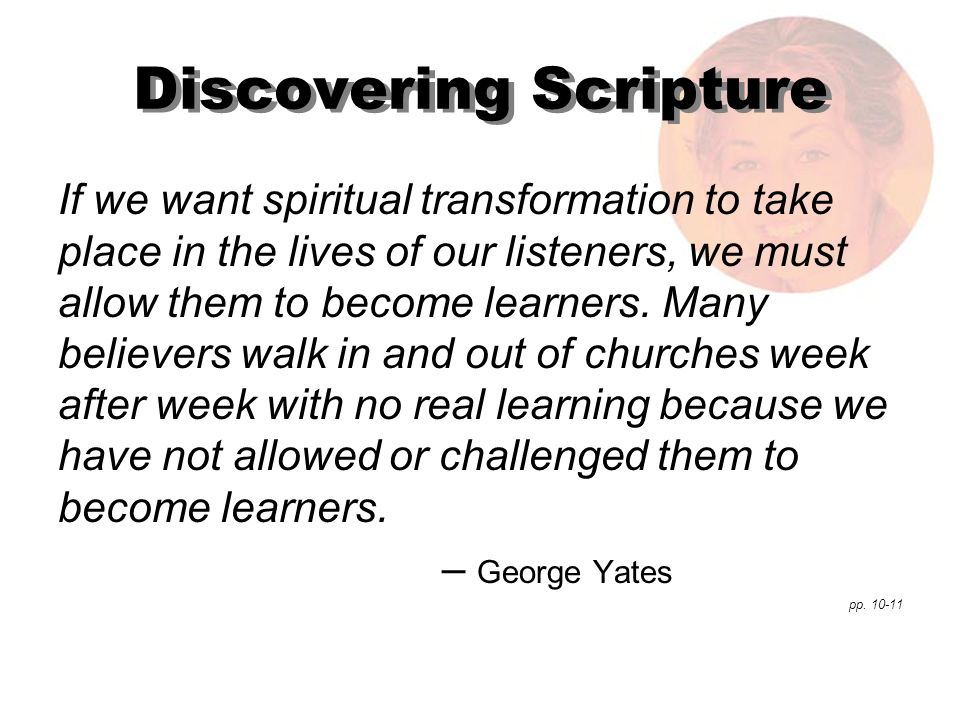 Discovering Scripture

If we want spiritual transformation to take place in the lives of our listeners, we must allow them to become learners. Many believers walk in and out of churches week after week with no real learning because we have not allowed or challenged them to become learners.

– George Yates

pp. 10-11